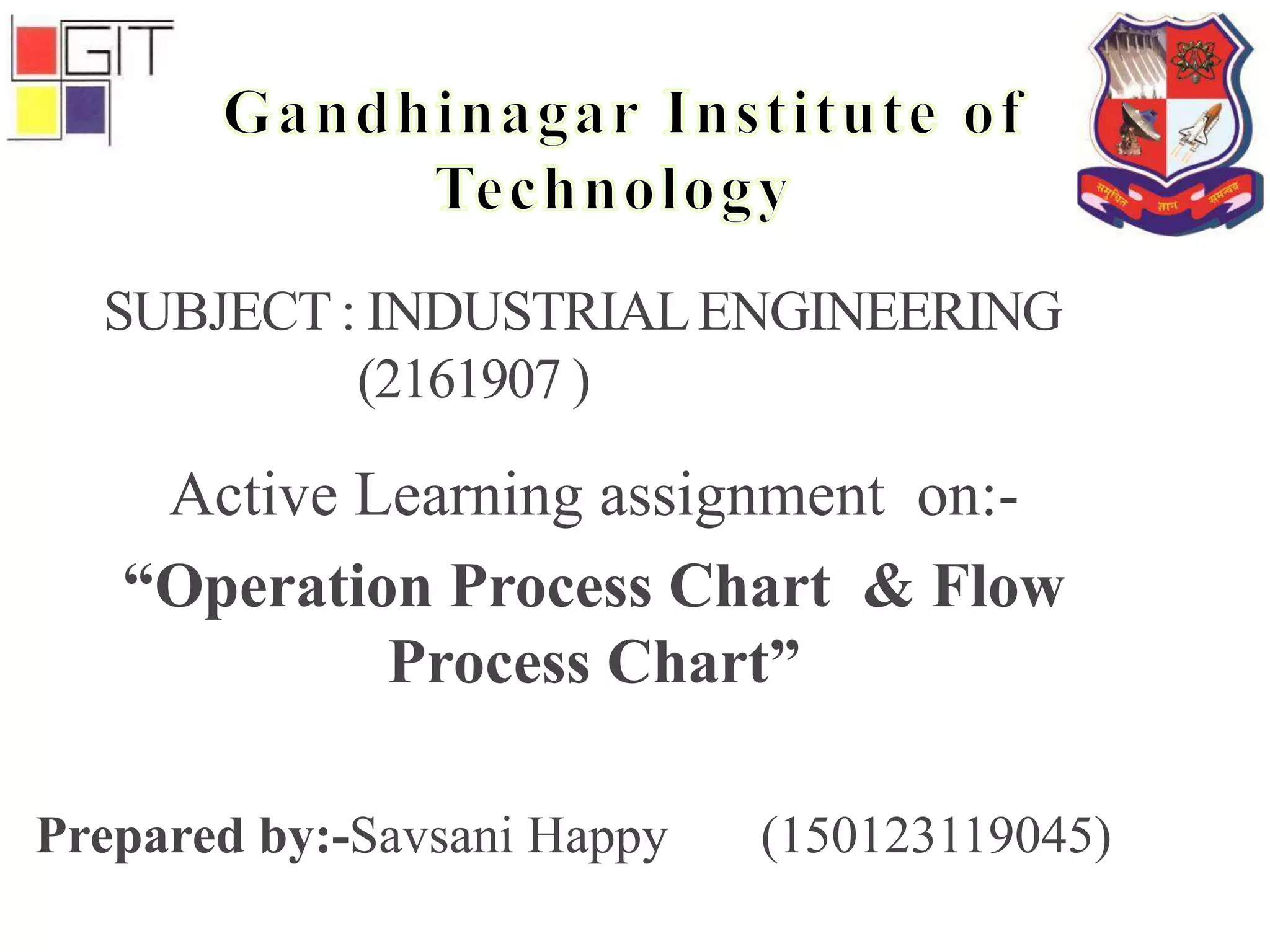 GIT

Gandhinagar Institute of Technology

समुचित ज्ञान समन्वय

SUBJECT : INDUSTRIAL ENGINEERING (2161907 )

Active Learning assignment on:-

“Operation Process Chart & Flow Process Chart”

Prepared by:-Savsani Happy (150123119045)